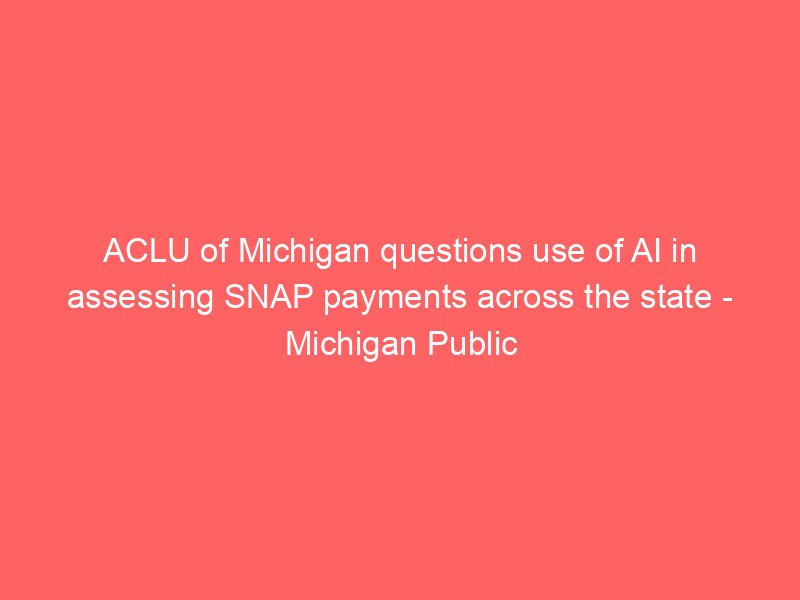 ACLU of Michigan questions use of AI in assessing SNAP payments across the state - Michigan Public